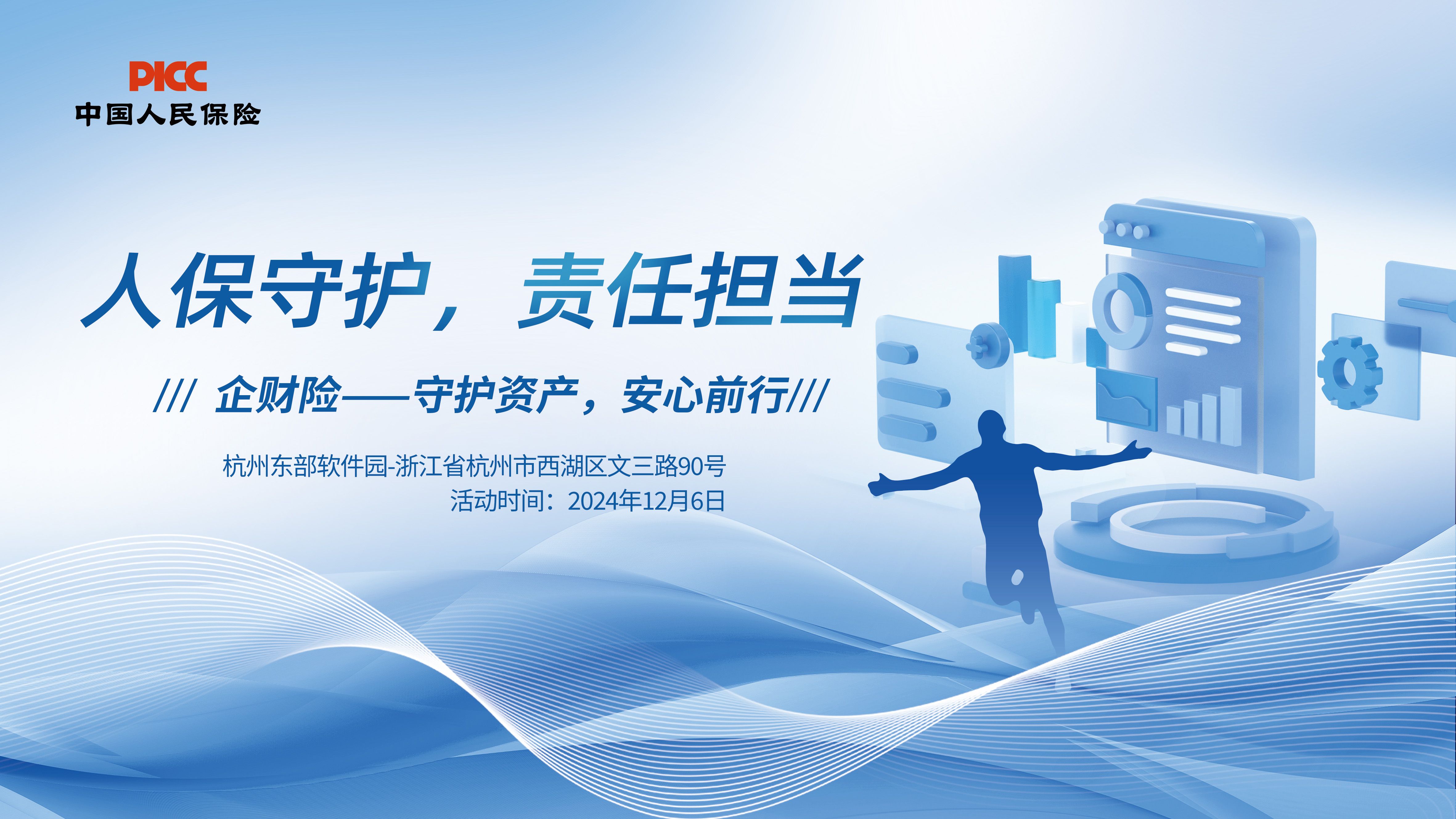 PICC
中国人民保险

人保守护，责任担当

/// 企财险——守护资产，安心前行///

杭州东部软件园-浙江省杭州市西湖区文三路90号
活动时间：2024年12月6日